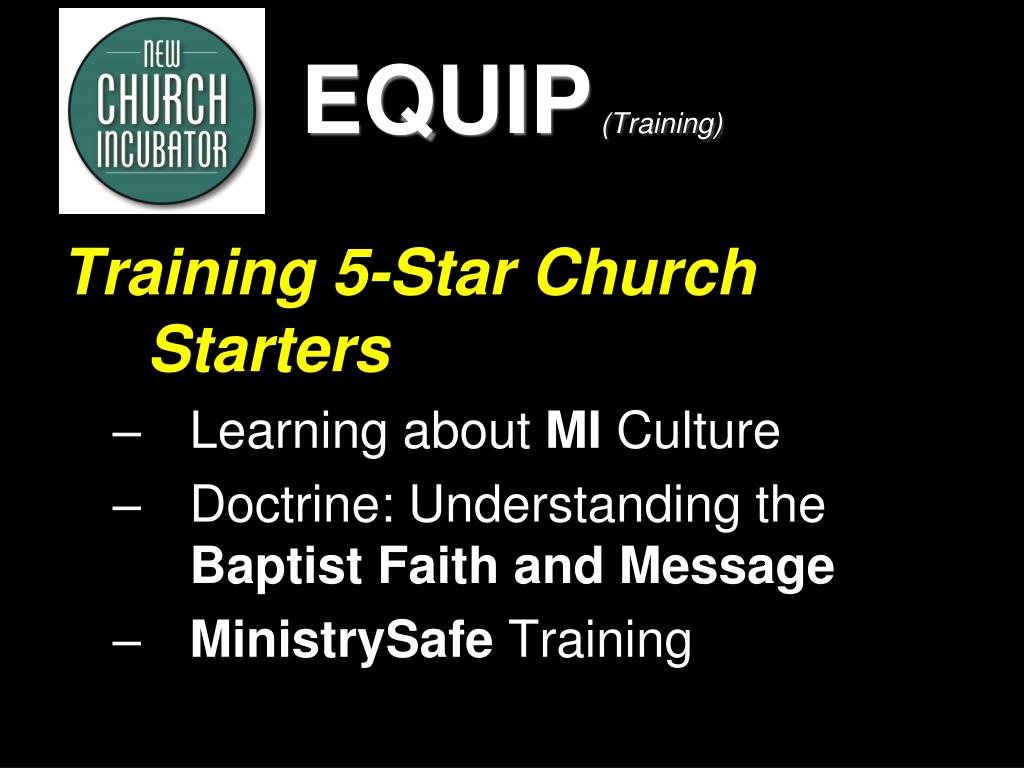 NEW CHURCH INCUBATOR

EQUIP (Training)

Training 5-Star Church Starters

– Learning about MI Culture
– Doctrine: Understanding the Baptist Faith and Message
– MinistrySafe Training